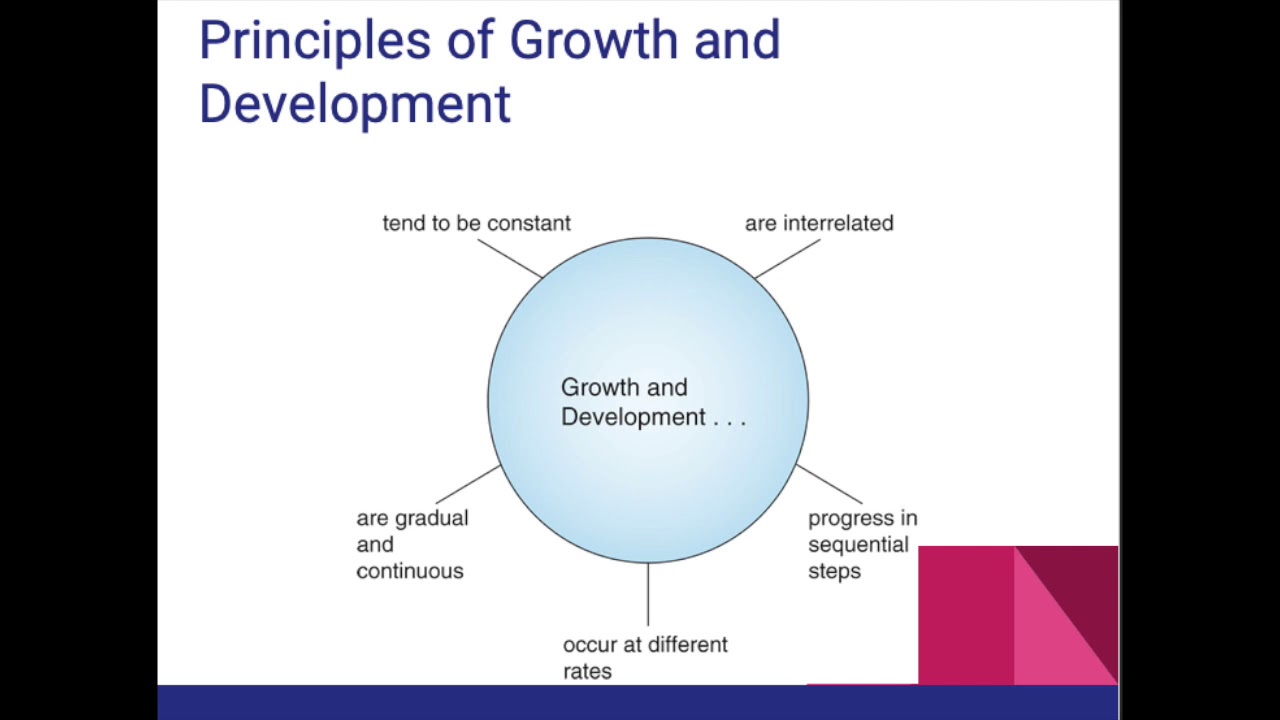 Principles of Growth and Development

tend to be constant

are interrelated

Growth and Development . . .

are gradual and continuous

progress in sequential steps

occur at different rates